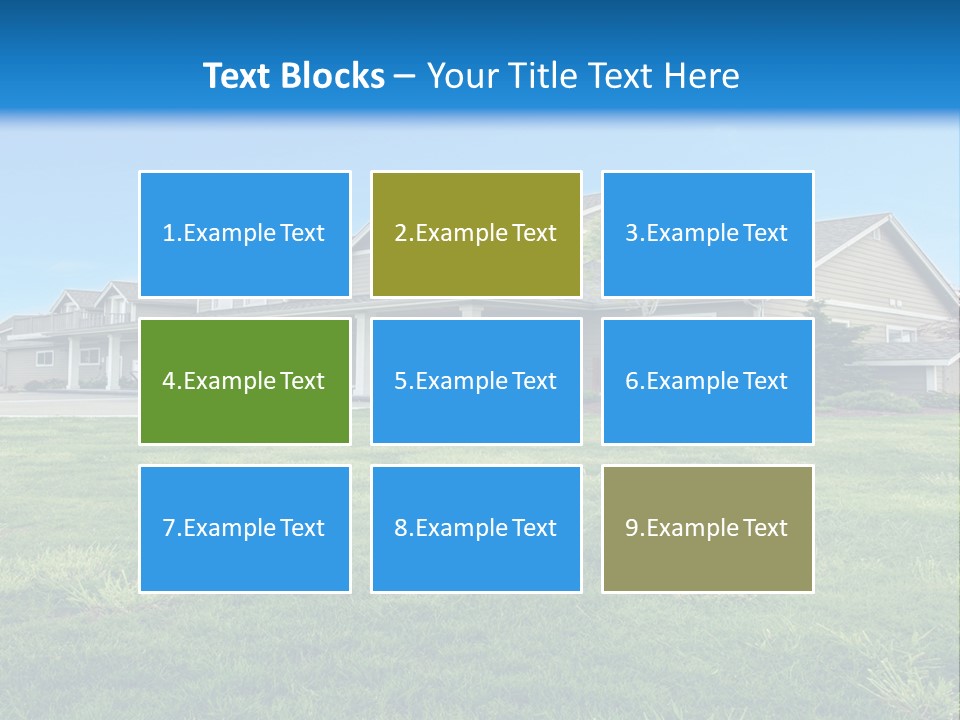 Text Blocks – Your Title Text Here

1.Example Text

2.Example Text

3.Example Text

4.Example Text

5.Example Text

6.Example Text

7.Example Text

8.Example Text

9.Example Text